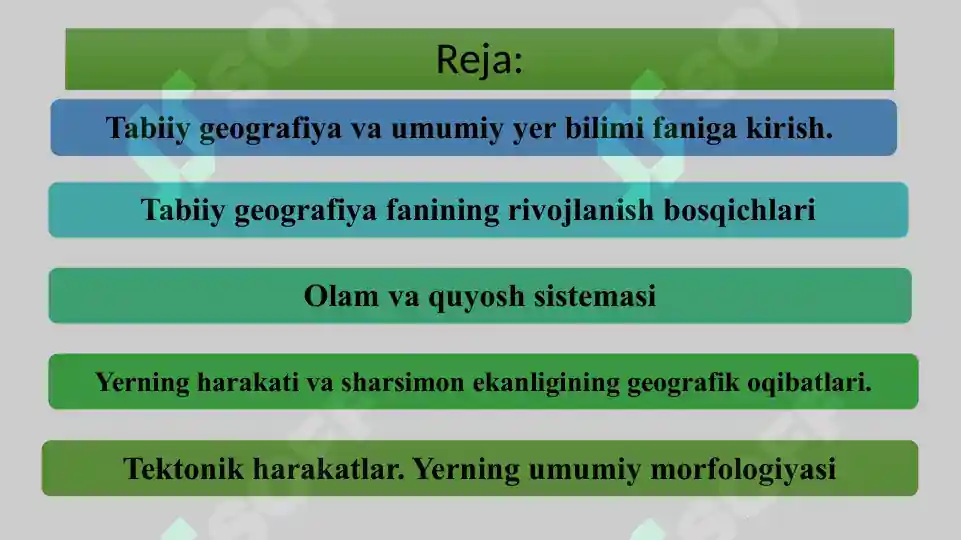 Reja:

Tabiiy geografiya va umumiy yer bilimi faniga kirish.

Tabiiy geografiya fanining rivojlanish bosqichlari

Olam va quyosh sistemasi

Yerning harakati va sharsimon ekanligining geografik oqibatlari.

Tektonik harakatlar. Yerning umumiy morfologiyasi